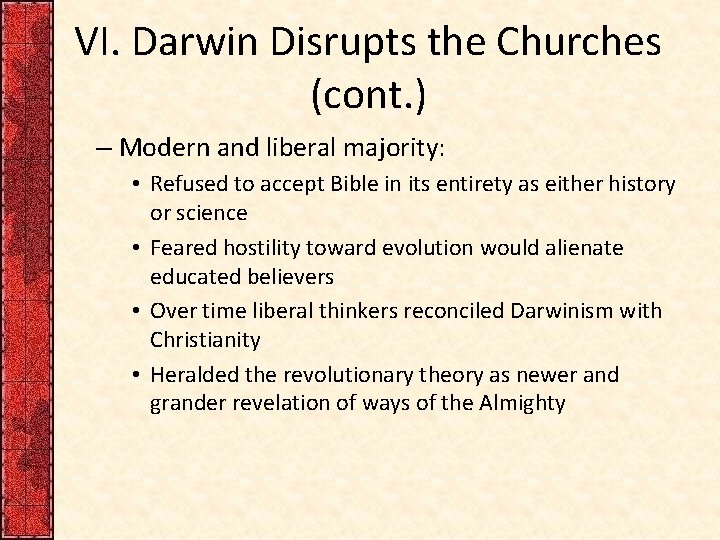 VI. Darwin Disrupts the Churches (cont.)

– Modern and liberal majority:

• Refused to accept Bible in its entirety as either history or science

• Feared hostility toward evolution would alienate educated believers

• Over time liberal thinkers reconciled Darwinism with Christianity

• Heralded the revolutionary theory as newer and grander revelation of ways of the Almighty